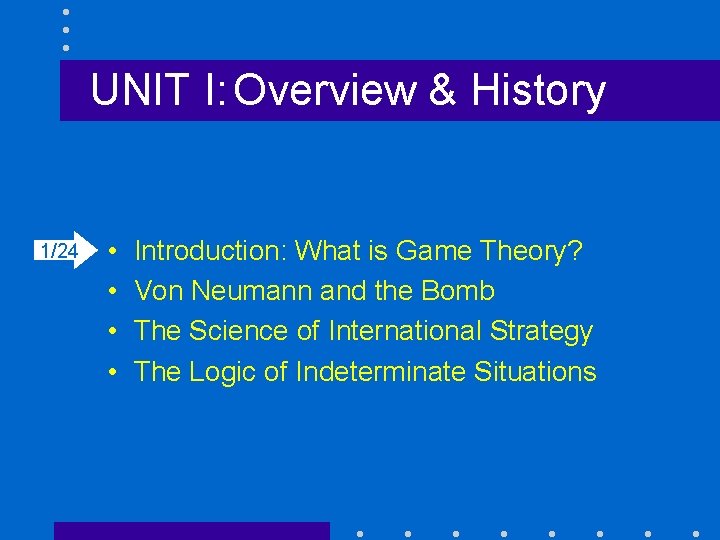 UNIT I: Overview & History

1/24

• Introduction: What is Game Theory?
• Von Neumann and the Bomb
• The Science of International Strategy
• The Logic of Indeterminate Situations